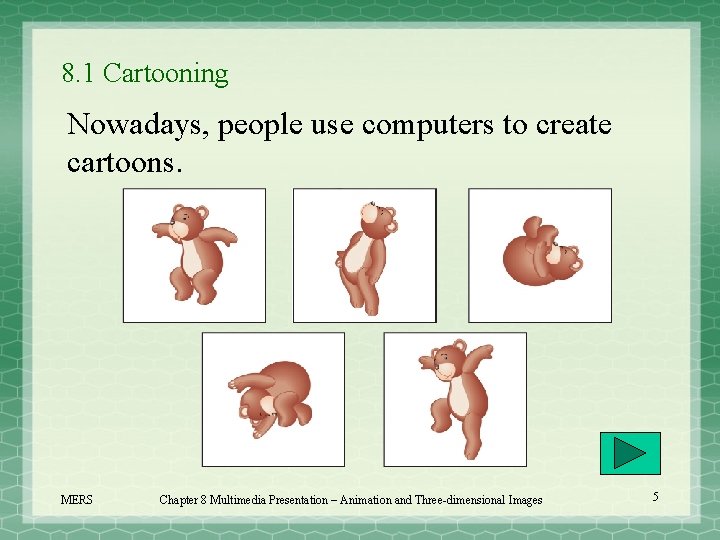 8.1 Cartooning

Nowadays, people use computers to create cartoons.

MERS

Chapter 8 Multimedia Presentation – Animation and Three-dimensional Images

5